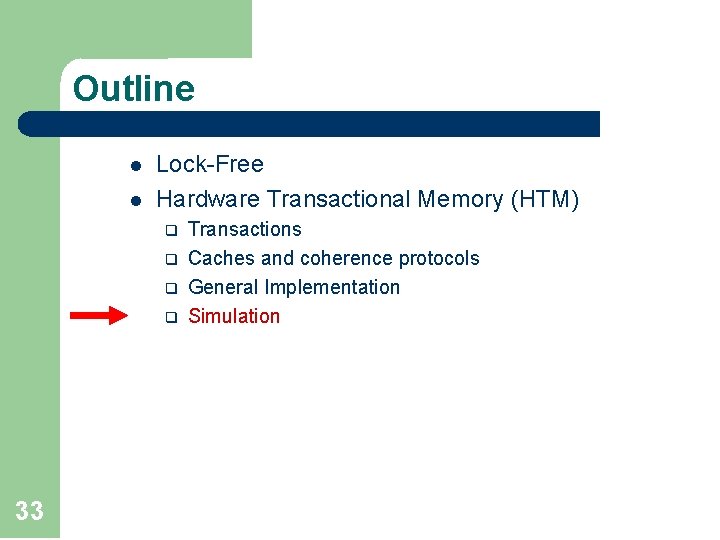 Outline

- Lock-Free
- Hardware Transactional Memory (HTM)
  - Transactions
  - Caches and coherence protocols
  - General Implementation
  - Simulation

33